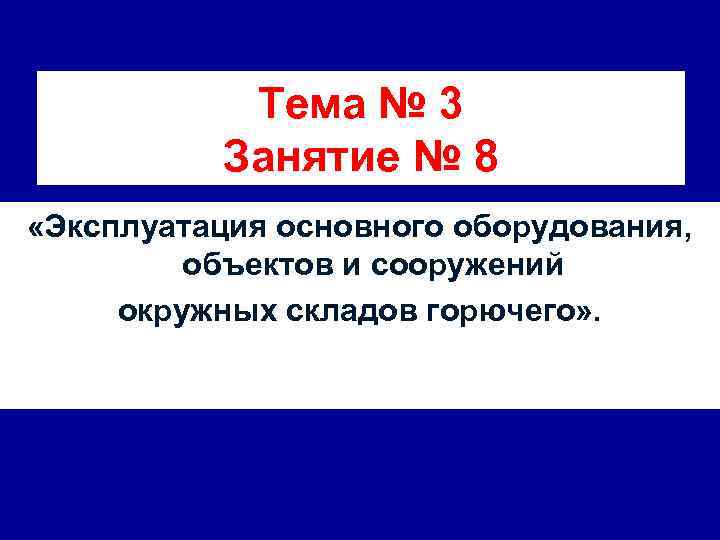 Тема № 3
Занятие № 8

«Эксплуатация основного оборудования, объектов и сооружений окружных складов горючего».